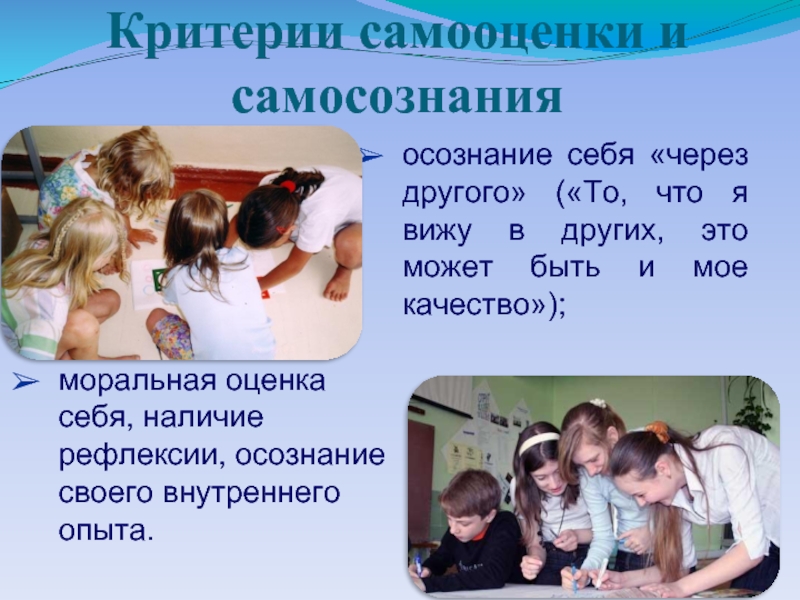 Критерии самооценки и самосознания

➢ осознание себя «через другого» («То, что я вижу в других, это может быть и мое качество»);

➢ моральная оценка себя, наличие рефлексии, осознание своего внутреннего опыта.